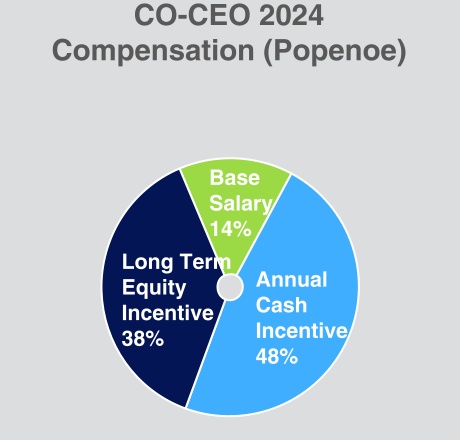 CO-CEO 2024 Compensation (Popenoe)

Base Salary 14%

Long Term Equity Incentive 38%

Annual Cash Incentive 48%